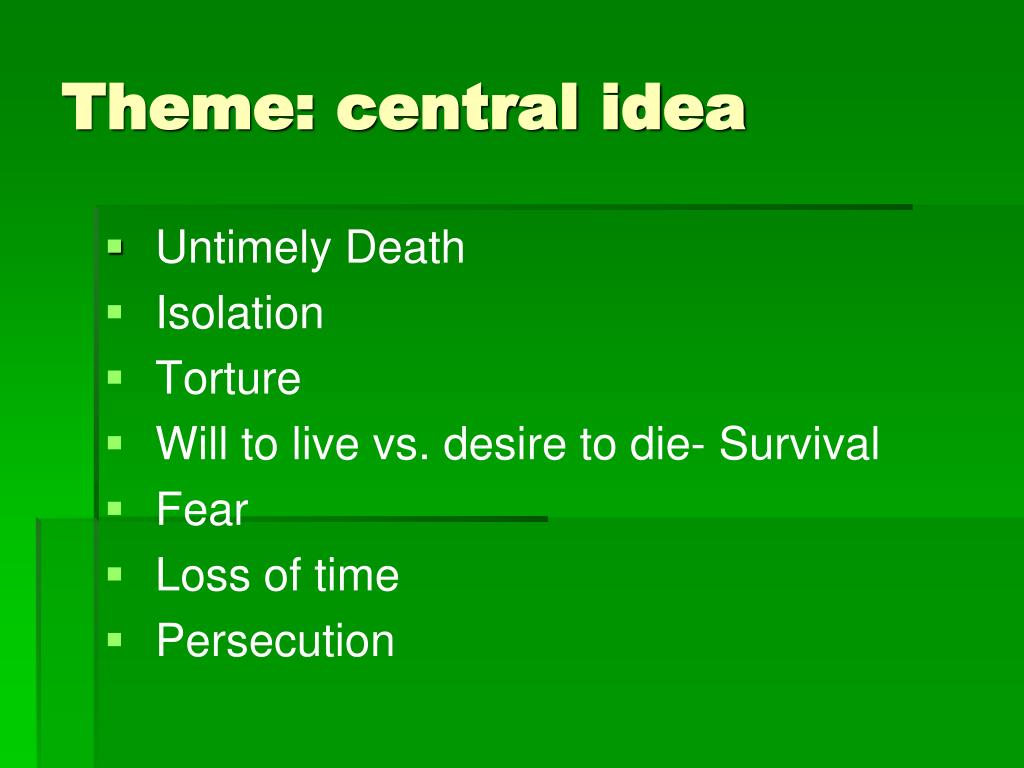 Theme: central idea

- Untimely Death
- Isolation
- Torture
- Will to live vs. desire to die- Survival
- Fear
- Loss of time
- Persecution